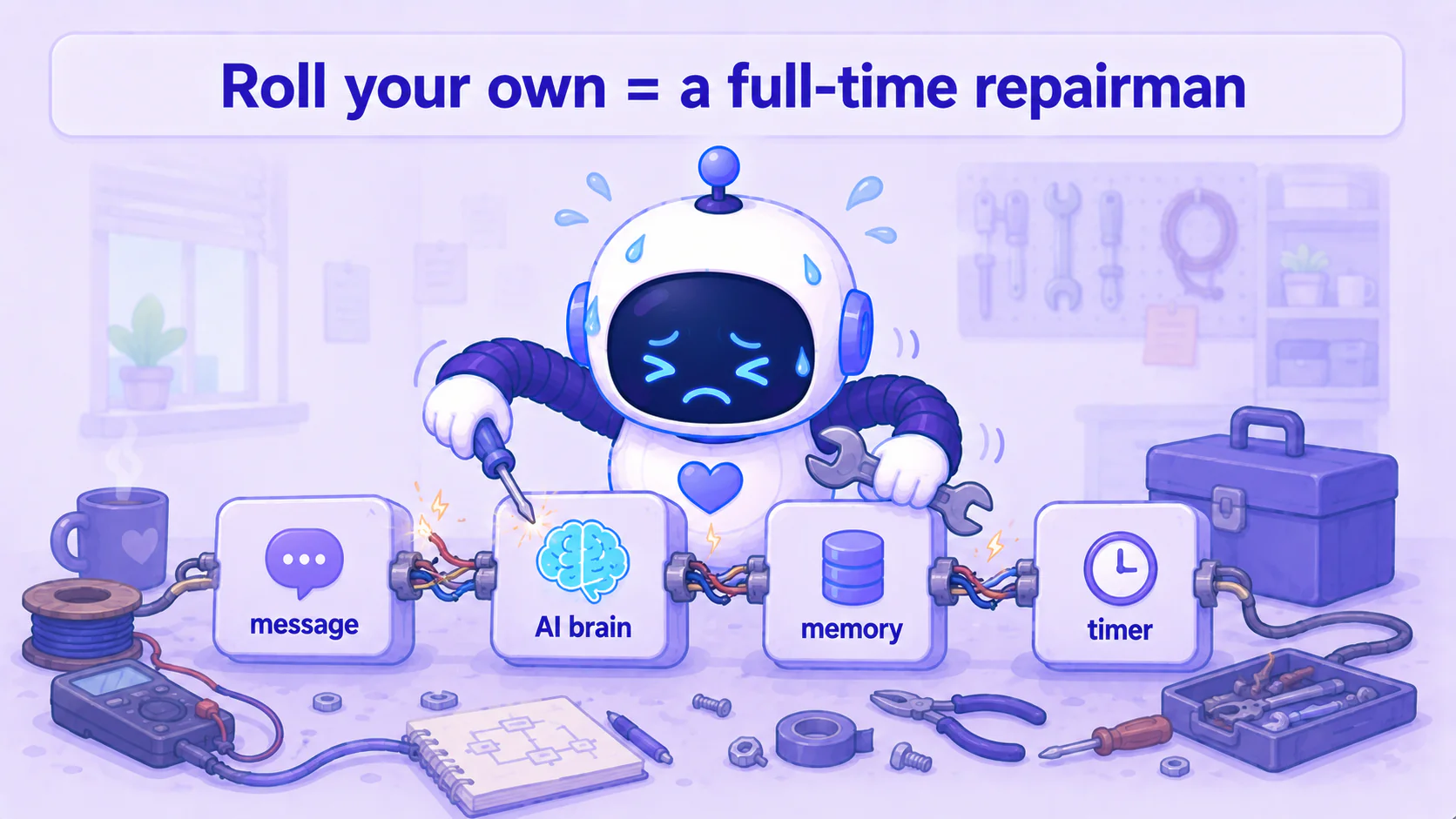 Roll your own = a full-time repairman

message

AI brain

memory

timer